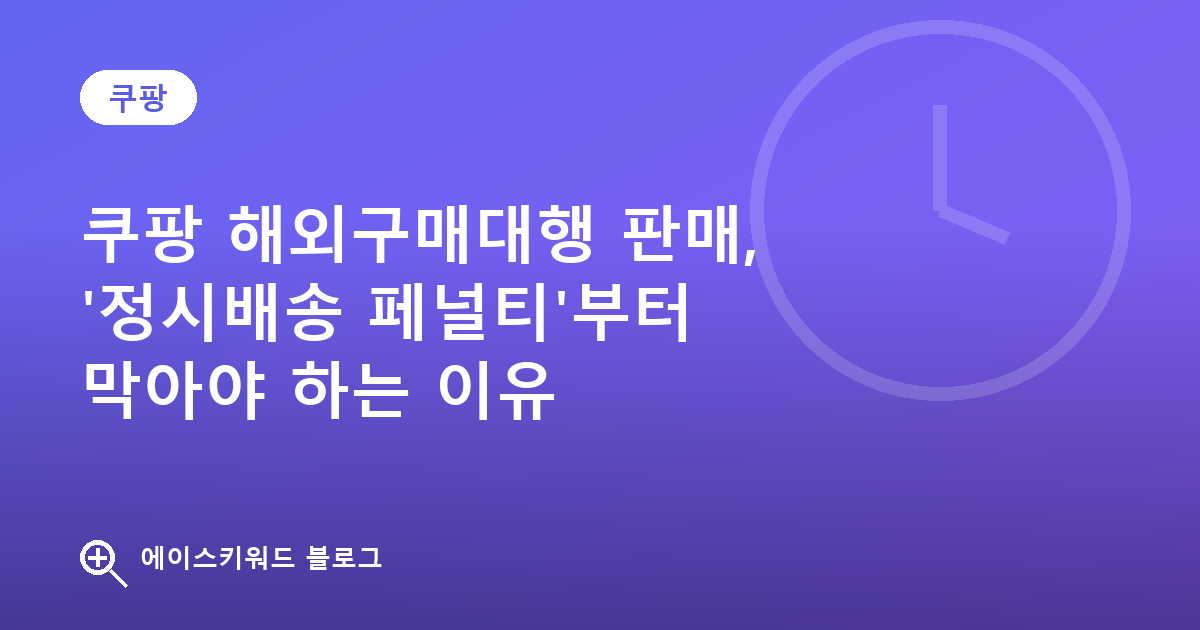 쿠팡

쿠팡 해외구매대행 판매, '정시배송 페널티'부터 막아야 하는 이유

에이스키워드 블로그